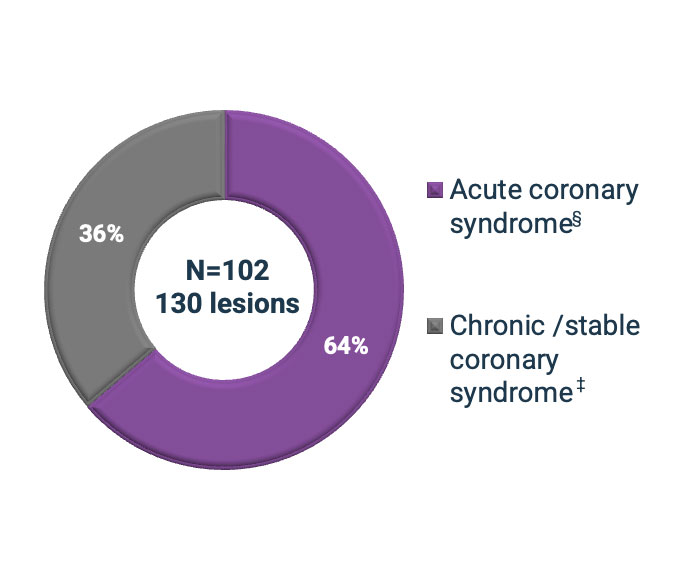 36%

N=102
130 lesions

64%

Acute coronary syndrome§

Chronic /stable coronary syndrome‡